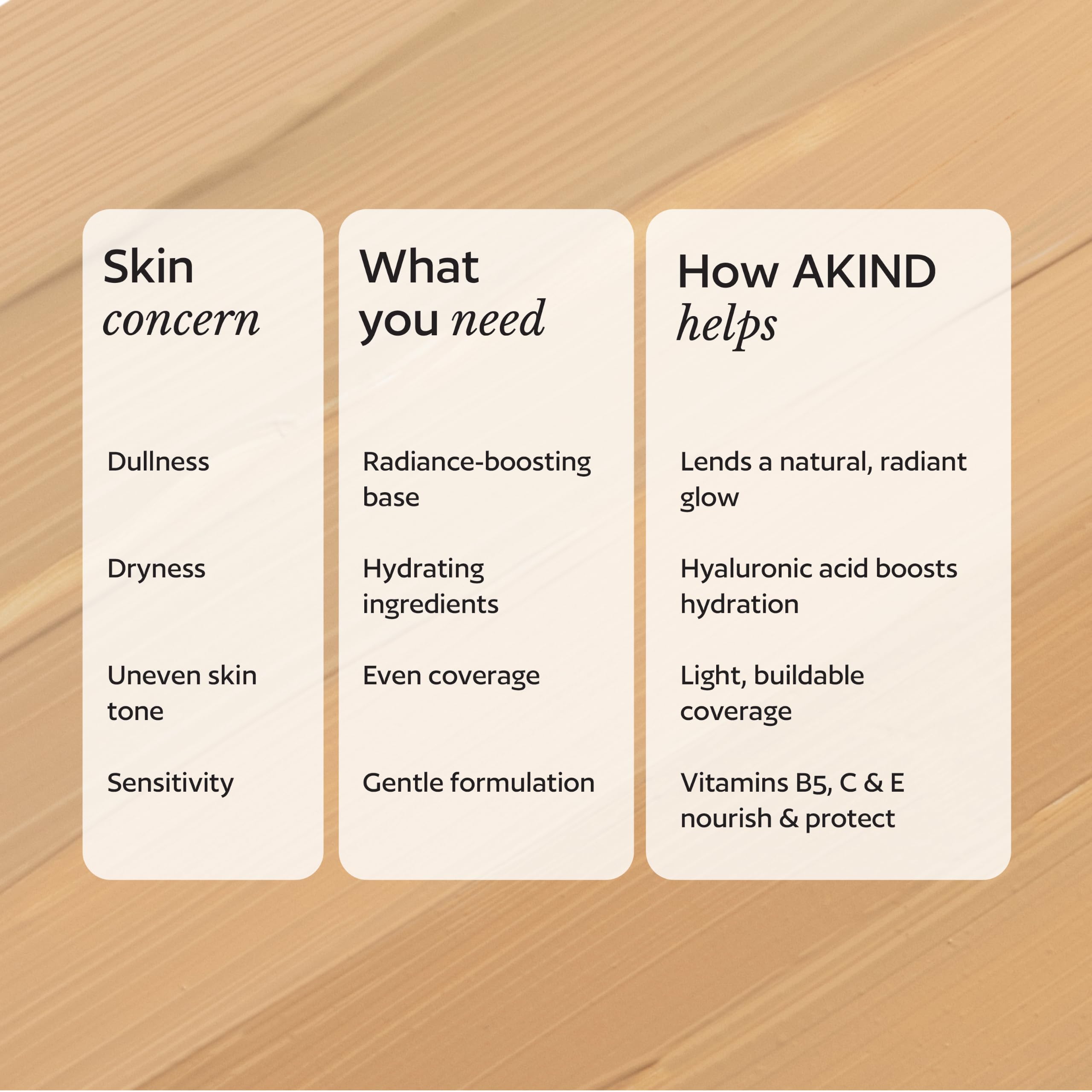 | Skin concern | What you need | How AKIND helps |
|---|---|---|
| Dullness | Radiance-boosting base | Lends a natural, radiant glow |
| Dryness | Hydrating ingredients | Hyaluronic acid boosts hydration |
| Uneven skin tone | Even coverage | Light, buildable coverage |
| Sensitivity | Gentle formulation | Vitamins B5, C & E nourish & protect |